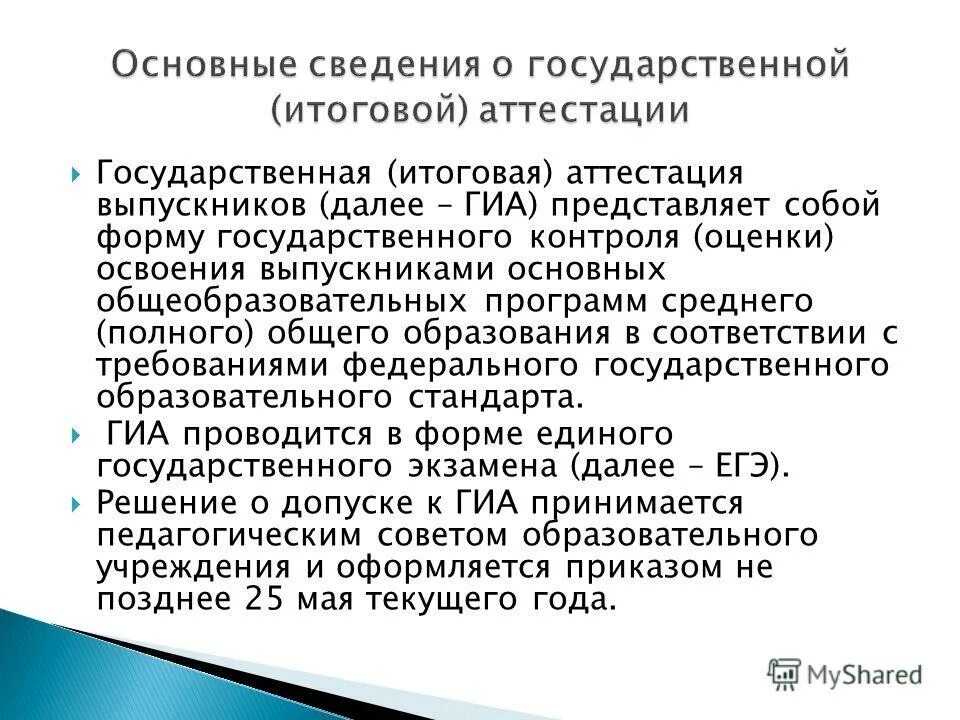 Основные сведения о государственной (итоговой) аттестации

Государственная (итоговая) аттестация выпускников (далее – ГИА) представляет собой форму государственного контроля (оценки) освоения выпускниками основных общеобразовательных программ среднего (полного) общего образования в соответствии с требованиями федерального государственного образовательного стандарта.

ГИА проводится в форме единого государственного экзамена (далее – ЕГЭ).

Решение о допуске к ГИА принимается педагогическим советом образовательного учреждения и оформляется приказом не позднее 25 мая текущего года.

MyShared